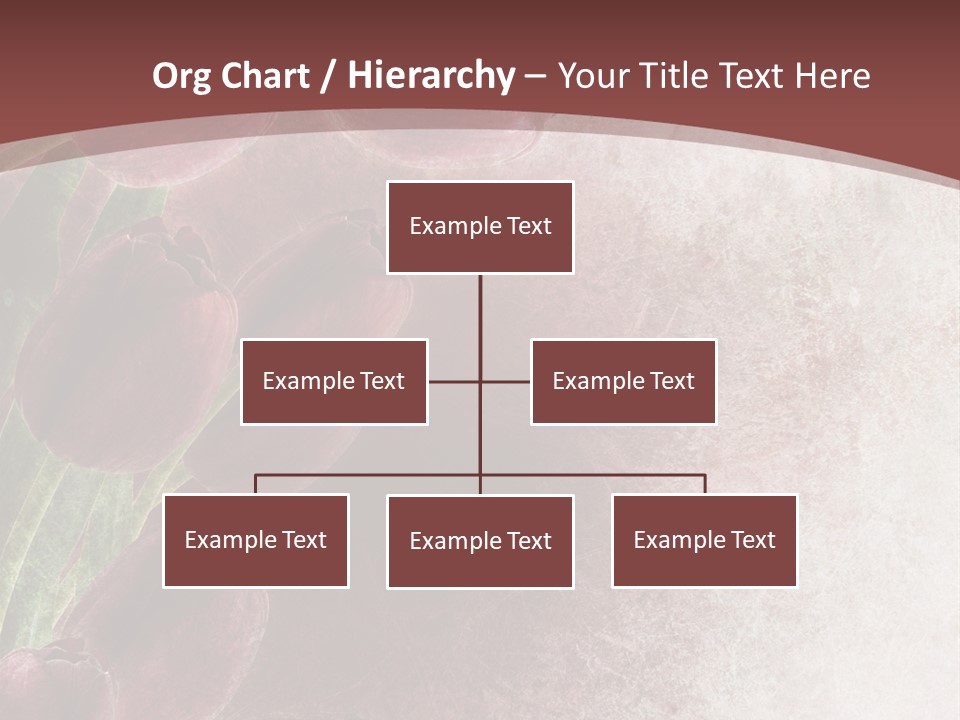 Org Chart / Hierarchy – Your Title Text Here

Example Text

Example Text

Example Text

Example Text

Example Text

Example Text